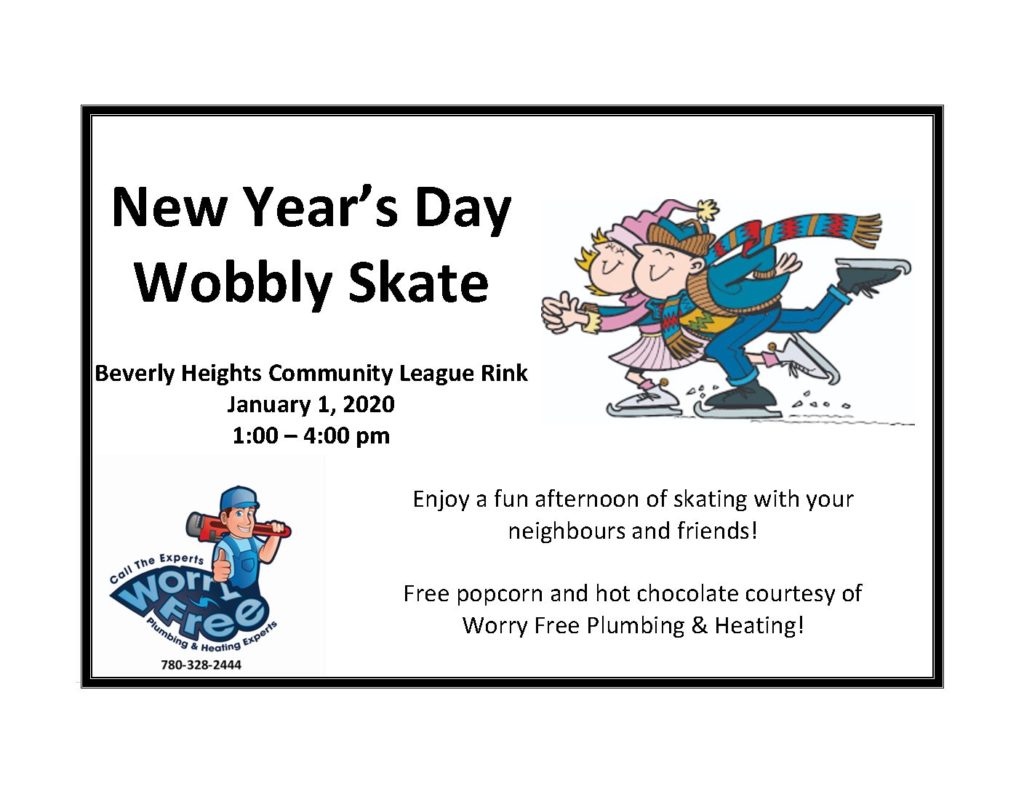 New Year's Day
Wobbly Skate

Beverly Heights Community League Rink
January 1, 2020
1:00 – 4:00 pm

Call The Experts
Worry Free
Plumbing & Heating Experts
780-328-2444

Enjoy a fun afternoon of skating with your neighbours and friends!

Free popcorn and hot chocolate courtesy of Worry Free Plumbing & Heating!